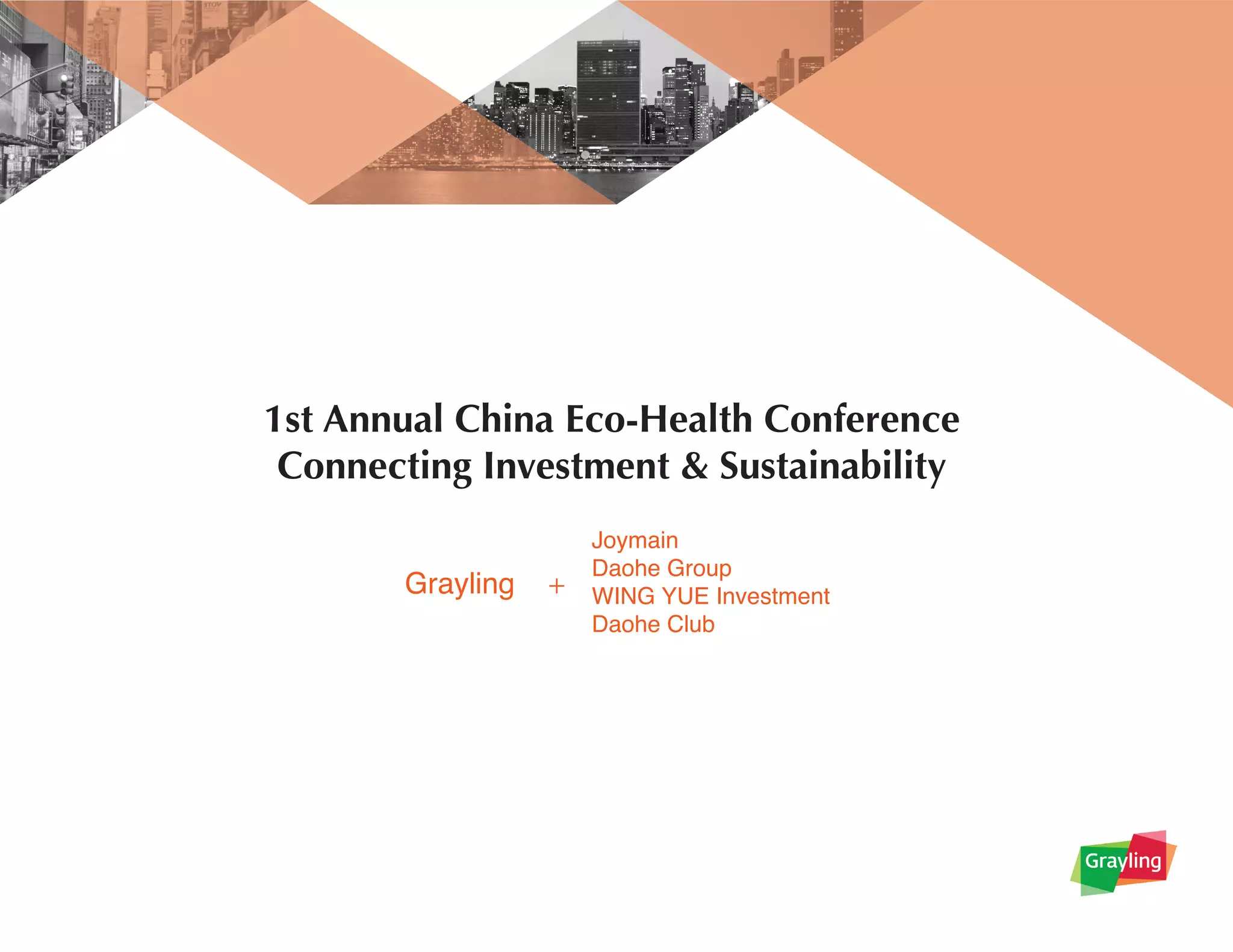 1st Annual China Eco-Health Conference
Connecting Investment & Sustainability

Grayling + Joymain
Daohe Group
WING YUE Investment
Daohe Club

Grayling